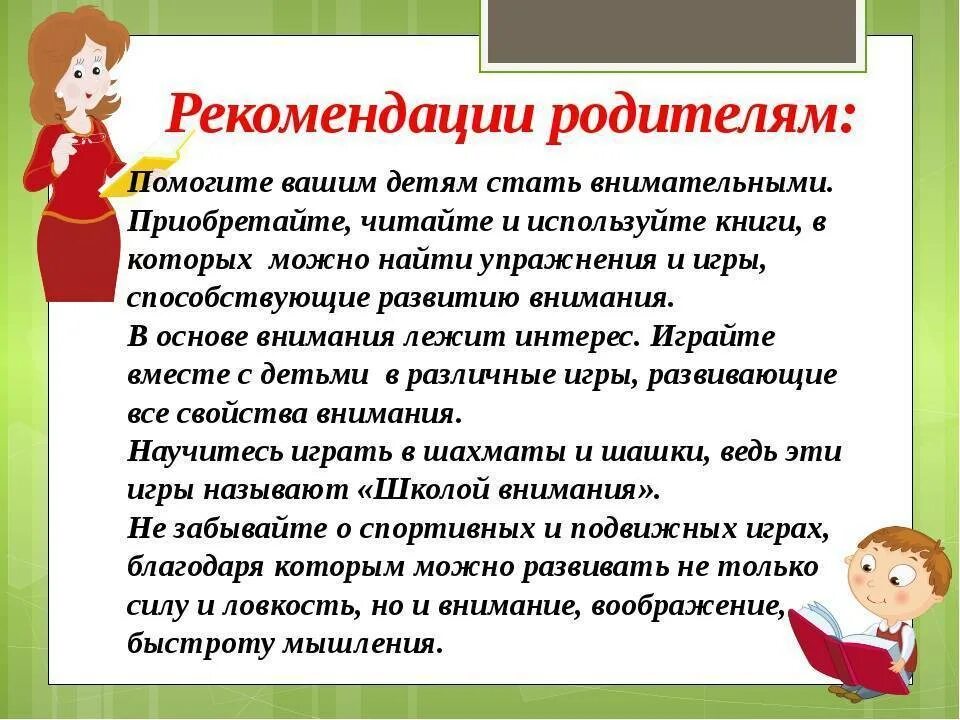 Рекомендации родителям:

Помогите вашим детям стать внимательными.
Приобретайте, читайте и используйте книги, в которых  можно найти упражнения и игры, способствующие развитию внимания.
В основе внимания лежит интерес. Играйте вместе с детьми  в различные игры, развивающие все свойства внимания.
Научитесь играть в шахматы и шашки, ведь эти игры называют «Школой внимания».
Не забывайте о спортивных и подвижных играх, благодаря которым можно развивать не только силу и ловкость, но и внимание, воображение, быстроту мышления.